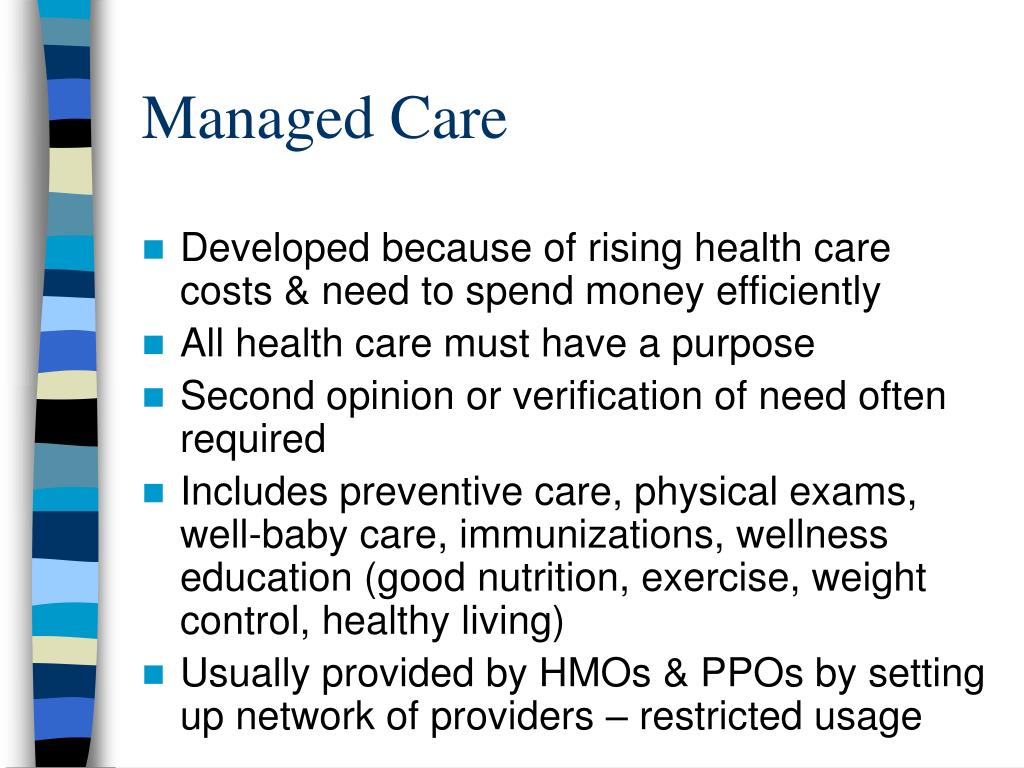 Managed Care

- Developed because of rising health care costs & need to spend money efficiently
- All health care must have a purpose
- Second opinion or verification of need often required
- Includes preventive care, physical exams, well-baby care, immunizations, wellness education (good nutrition, exercise, weight control, healthy living)
- Usually provided by HMOs & PPOs by setting up network of providers – restricted usage